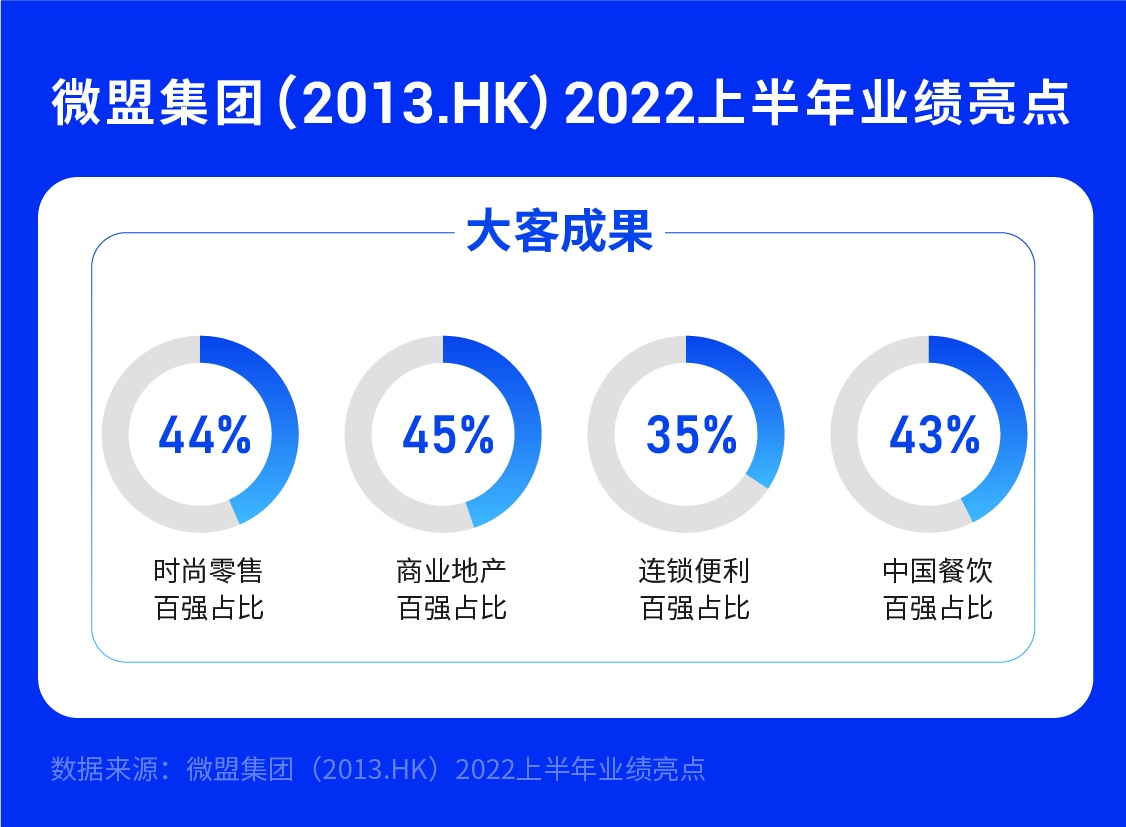 微盟集团 (2013.HK) 2022上半年业绩亮点

大客成果

44%
时尚零售
百强占比

45%
商业地产
百强占比

35%
连锁便利
百强占比

43%
中国餐饮
百强占比

数据来源：微盟集团（2013.HK）2022上半年业绩亮点